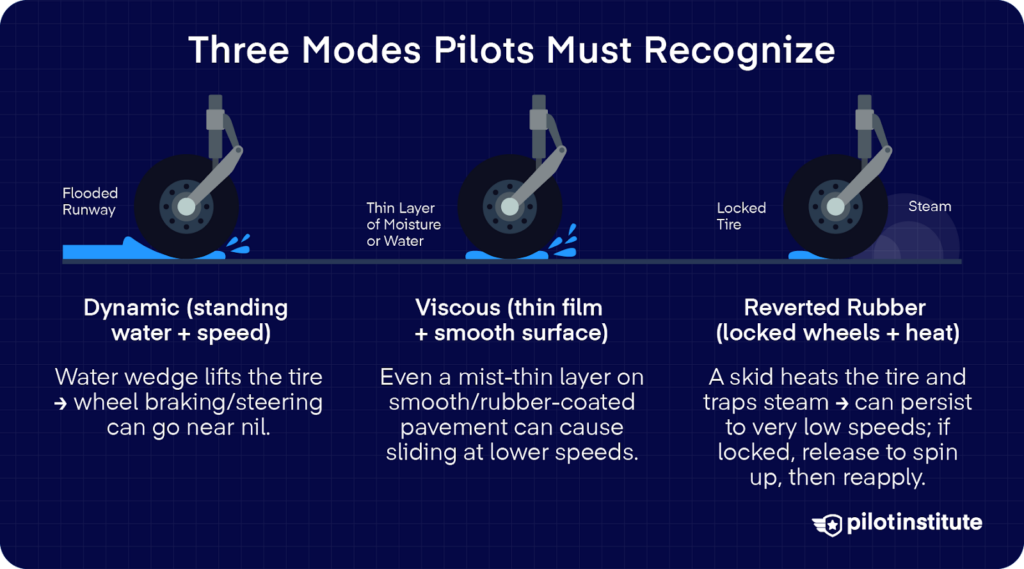 Three Modes Pilots Must Recognize

Flooded Runway

Thin Layer of Moisture or Water

Locked Tire

Steam

Dynamic (standing water + speed)

Water wedge lifts the tire → wheel braking/steering can go near nil.

Viscous (thin film + smooth surface)

Even a mist-thin layer on smooth/rubber-coated pavement can cause sliding at lower speeds.

Reverted Rubber (locked wheels + heat)

A skid heats the tire and traps steam → can persist to very low speeds; if locked, release to spin up, then reapply.

pilotinstitute